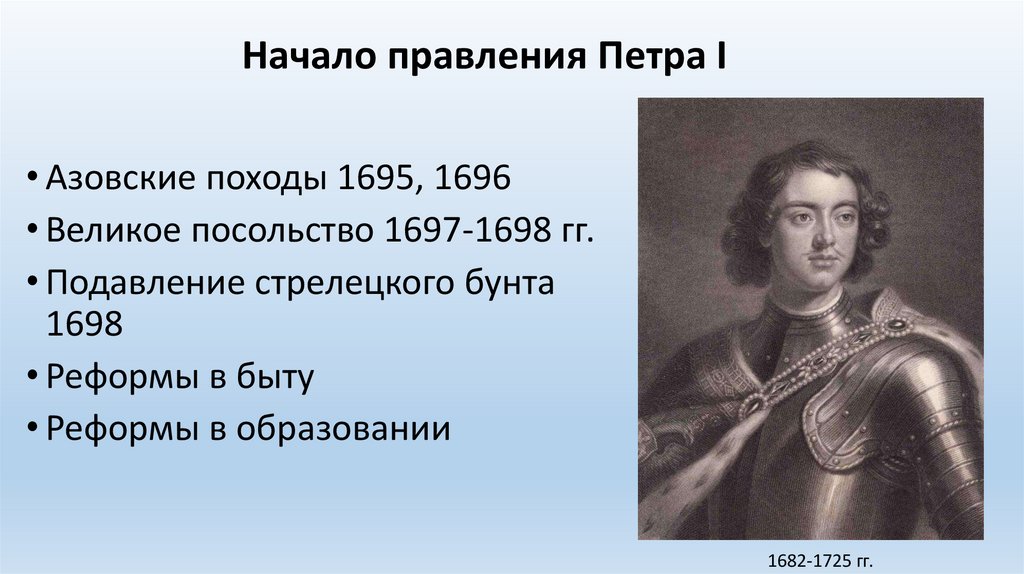 Начало правления Петра I

• Азовские походы 1695, 1696
• Великое посольство 1697-1698 гг.
• Подавление стрелецкого бунта 1698
• Реформы в быту
• Реформы в образовании

1682-1725 гг.